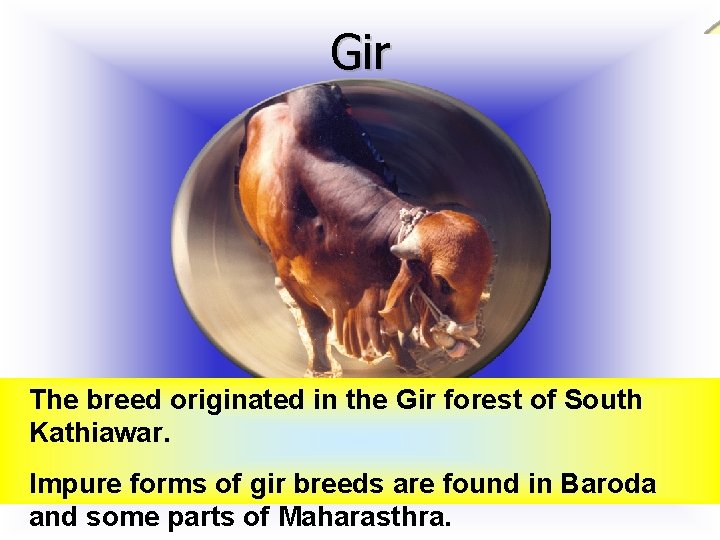 Gir

The breed originated in the Gir forest of South Kathiawar.

Impure forms of gir breeds are found in Baroda and some parts of Maharasthra.